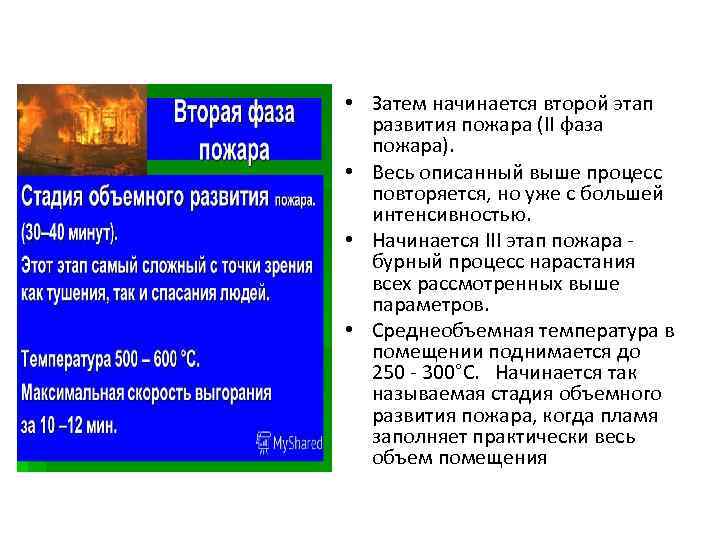 Вторая фаза пожара

Стадия объемного развития пожара.

(30–40 минут).

Этот этап самый сложный с точки зрения как тушения, так и спасания людей.

Температура 500 – 600 °С.

Максимальная скорость выгорания за 10 –12 мин.

MyShared

• Затем начинается второй этап развития пожара (II фаза пожара).

• Весь описанный выше процесс повторяется, но уже с большей интенсивностью.

• Начинается III этап пожара - бурный процесс нарастания всех рассмотренных выше параметров.

• Среднеобъемная температура в помещении поднимается до 250 - 300°С. Начинается так называемая стадия объемного развития пожара, когда пламя заполняет практически весь объем помещения